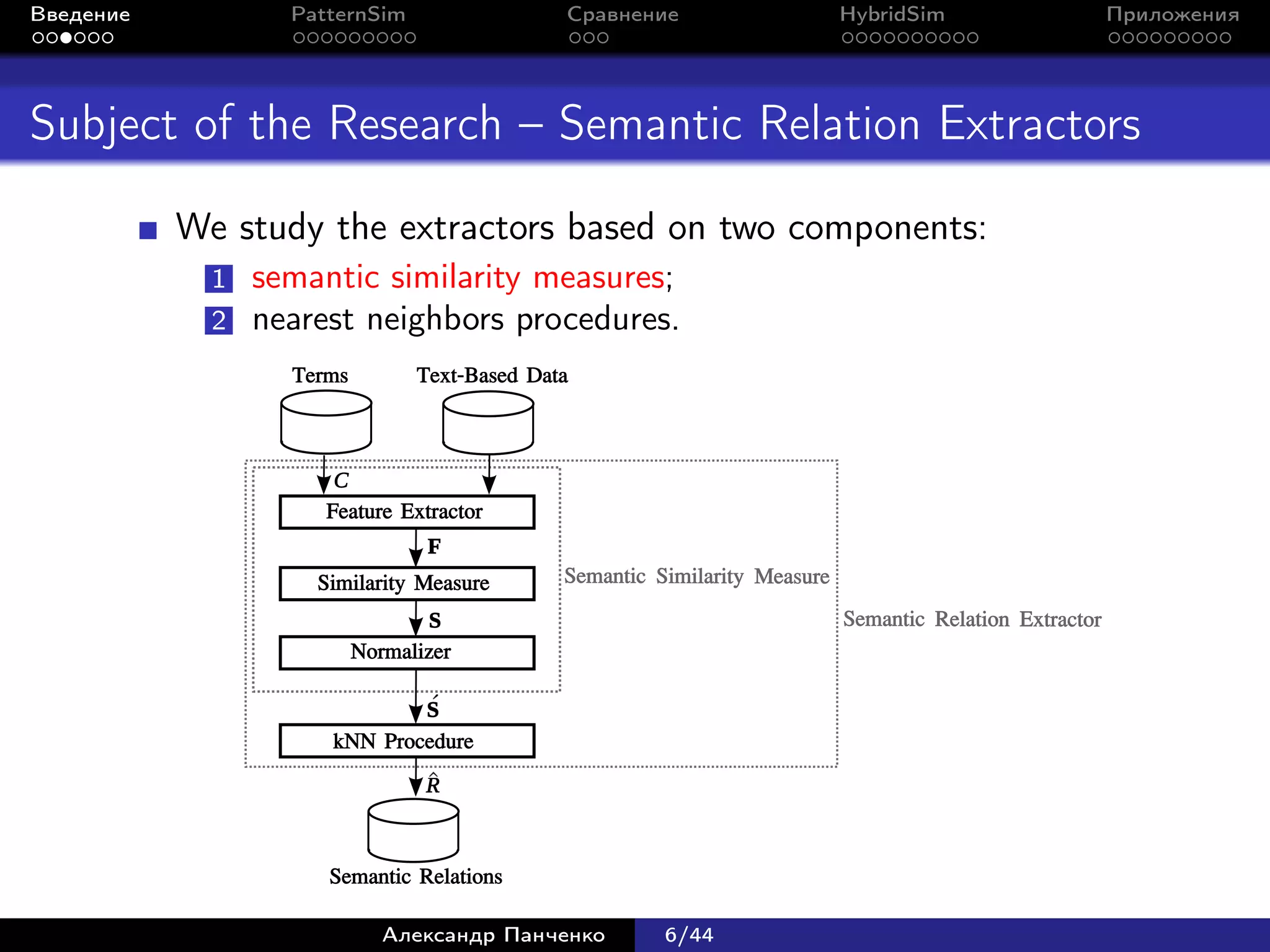 Введение PatternSim Сравнение HybridSim Приложения

Subject of the Research – Semantic Relation Extractors

We study the extractors based on two components:

1 semantic similarity measures;
2 nearest neighbors procedures.

Terms

Text-Based Data

$C$

Feature Extractor

$\mathbf{F}$

Similarity Measure

$\mathbf{S}$

Normalizer

$\acute{\mathbf{S}}$

kNN Procedure

$\hat{R}$

Semantic Relations

Semantic Similarity Measure

Semantic Relation Extractor

Александр Панченко 6/44